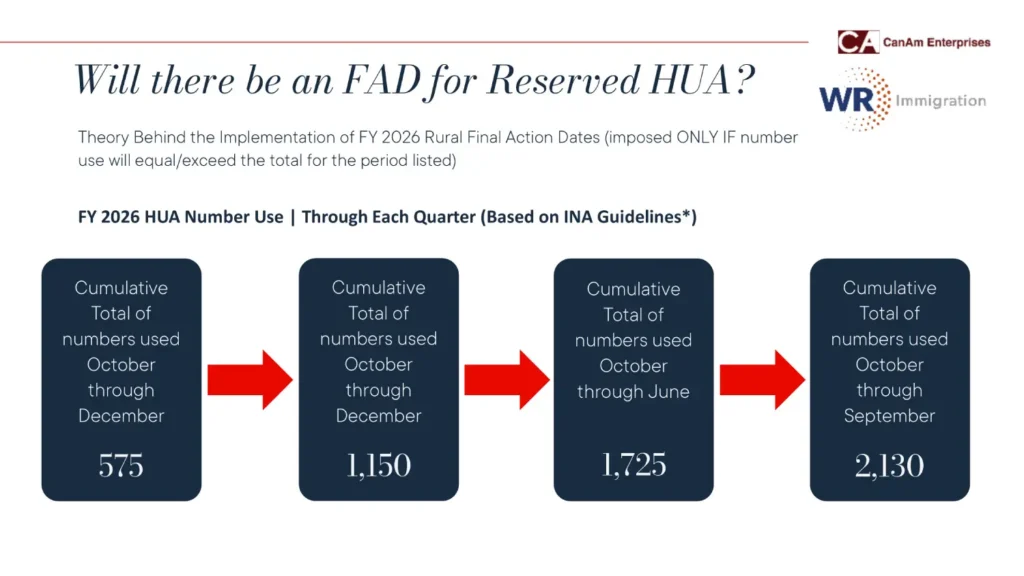 CA CanAm Enterprises

WR Immigration

Will there be an FAD for Reserved HUA?

Theory Behind the Implementation of FY 2026 Rural Final Action Dates (imposed ONLY IF number use will equal/exceed the total for the period listed)

FY 2026 HUA Number Use | Through Each Quarter (Based on INA Guidelines*)

Cumulative Total of numbers used October through December

575

Cumulative Total of numbers used October through December

1,150

Cumulative Total of numbers used October through June

1,725

Cumulative Total of numbers used October through September

2,130